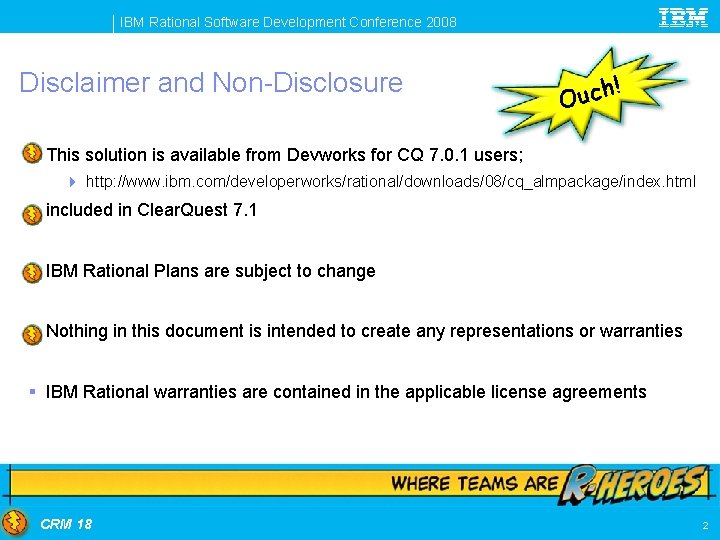 IBM Rational Software Development Conference 2008

IBM

Disclaimer and Non-Disclosure

Ouch!

This solution is available from Devworks for CQ 7.0.1 users;

http://www.ibm.com/developerworks/rational/downloads/08/cq_almpackage/index.html

included in ClearQuest 7.1

IBM Rational Plans are subject to change

Nothing in this document is intended to create any representations or warranties

IBM Rational warranties are contained in the applicable license agreements

WHERE TEAMS ARE R-HEROES

CRM 18

2